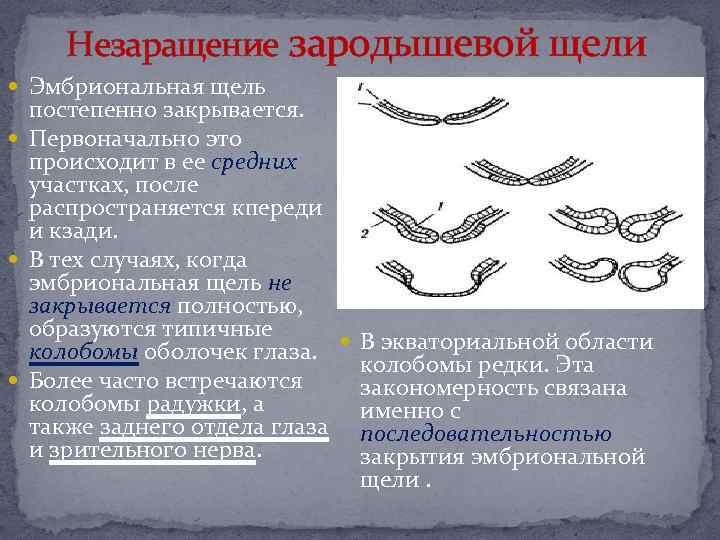 Незаращение зародышевой щели

Эмбриональная щель постепенно закрывается.

Первоначально это происходит в ее средних участках, после распространяется кпереди и кзади.

В тех случаях, когда эмбриональная щель не закрывается полностью, образуются типичные колобомы оболочек глаза.

Более часто встречаются колобомы радужки, а также заднего отдела глаза и зрительного нерва.

1
1
2

В экваториальной области колобомы редки. Эта закономерность связана именно с последовательностью закрытия эмбриональной щели .